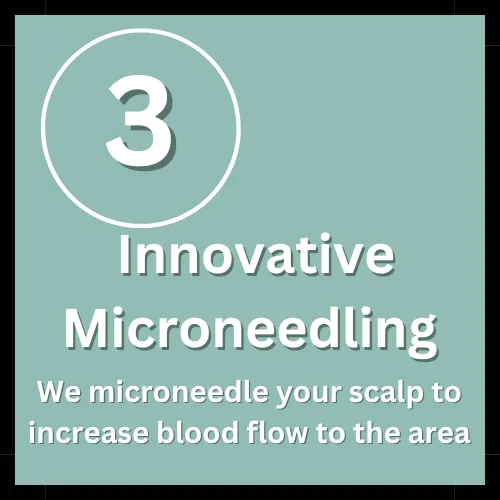 3

Innovative Microneedling

We microneedle your scalp to increase blood flow to the area